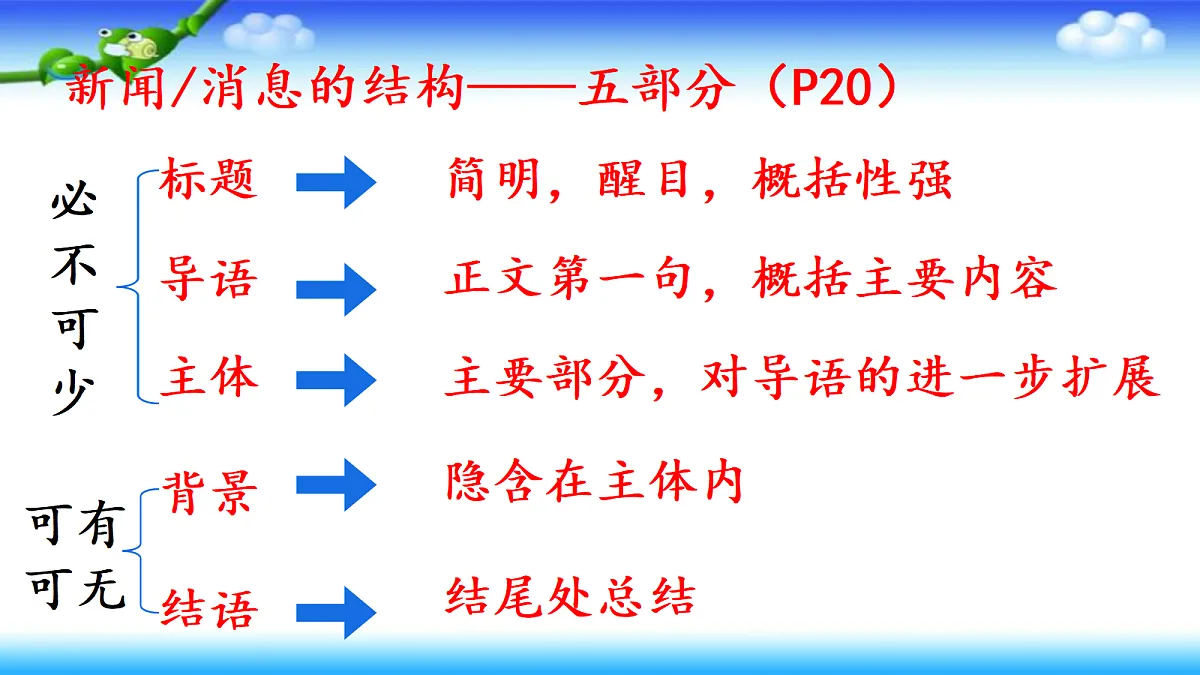 新闻/消息的结构——五部分（P20）

必不可少

标题 简明，醒目，概括性强

导语 正文第一句，概括主要内容

主体 主要部分，对导语的进一步扩展

可有可无

背景 隐含在主体内

结语 结尾处总结